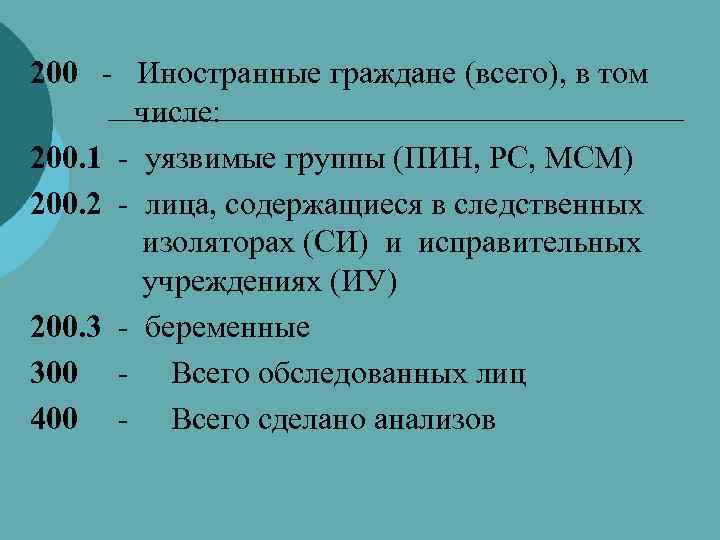 200 - Иностранные граждане (всего), в том числе:

200.1 - уязвимые группы (ПИН, РС, МСМ)

200.2 - лица, содержащиеся в следственных изоляторах (СИ) и исправительных учреждениях (ИУ)

200.3 - беременные

300 - Всего обследованных лиц

400 - Всего сделано анализов